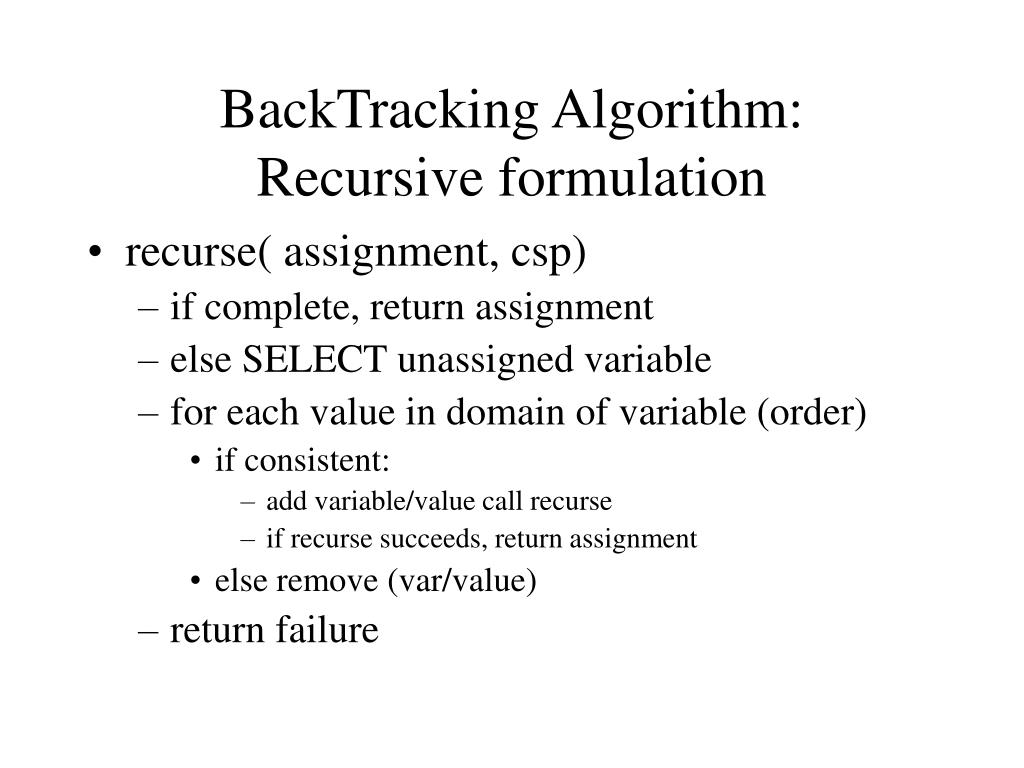 BackTracking Algorithm: Recursive formulation

• recurse( assignment, csp)
– if complete, return assignment
– else SELECT unassigned variable
– for each value in domain of variable (order)
• if consistent:
– add variable/value call recurse
– if recurse succeeds, return assignment
• else remove (var/value)
– return failure